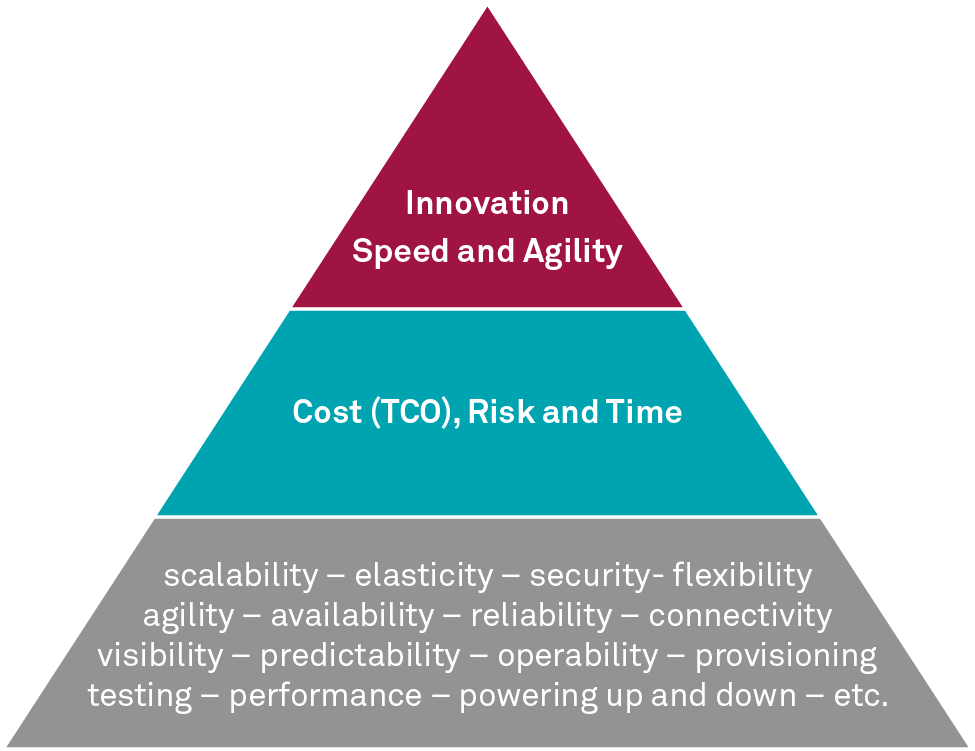 Innovation
Speed and Agility

Cost (TCO), Risk and Time

scalability – elasticity – security- flexibility
agility – availability – reliability – connectivity
visibility – predictability – operability – provisioning
testing – performance – powering up and down – etc.